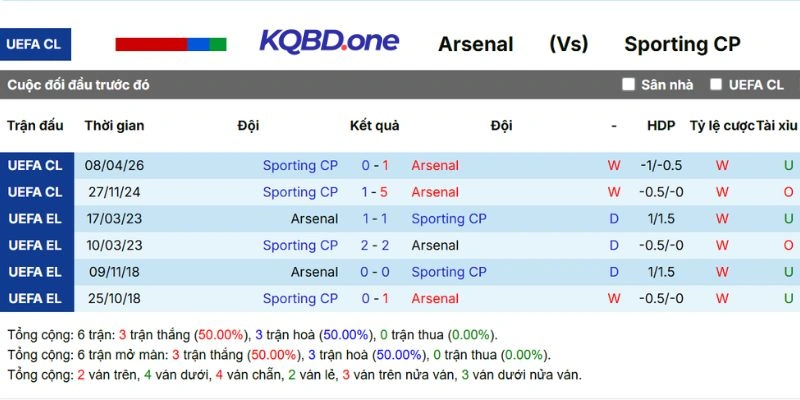 UEFA CL KQBD.one Arsenal (Vs) Sporting CP

Cuộc đối đầu trước đó Sân nhà UEFA CL

| Trận đấu | Thời gian | Đội | Kết quả | Đội | - | HDP | Tỷ lệ cược | Tài xỉu |
|---|---|---|---|---|---|---|---|---|
| UEFA CL | 08/04/26 | Sporting CP | 0 - 1 | Arsenal | W | -1/-0.5 | W | U |
| UEFA CL | 27/11/24 | Sporting CP | 1 - 5 | Arsenal | W | -0.5/-0 | W | O |
| UEFA EL | 17/03/23 | Arsenal | 1 - 1 | Sporting CP | D | 1/1.5 | W | U |
| UEFA EL | 10/03/23 | Sporting CP | 2 - 2 | Arsenal | D | -0.5/-0 | W | O |
| UEFA EL | 09/11/18 | Arsenal | 0 - 0 | Sporting CP | D | 1/1.5 | W | U |
| UEFA EL | 25/10/18 | Sporting CP | 0 - 1 | Arsenal | W | -0.5/-0 | W | U |

Tổng cộng: 6 trận: 3 trận thắng (50.00%), 3 trận hoà (50.00%), 0 trận thua (0.00%).
Tổng cộng: 6 trận mở màn: 3 trận thắng (50.00%), 3 trận hoà (50.00%), 0 trận thua (0.00%).
Tổng cộng: 2 ván trên, 4 ván dưới, 4 ván chẵn, 2 ván lẻ, 3 ván trên nửa ván, 3 ván dưới nửa ván.